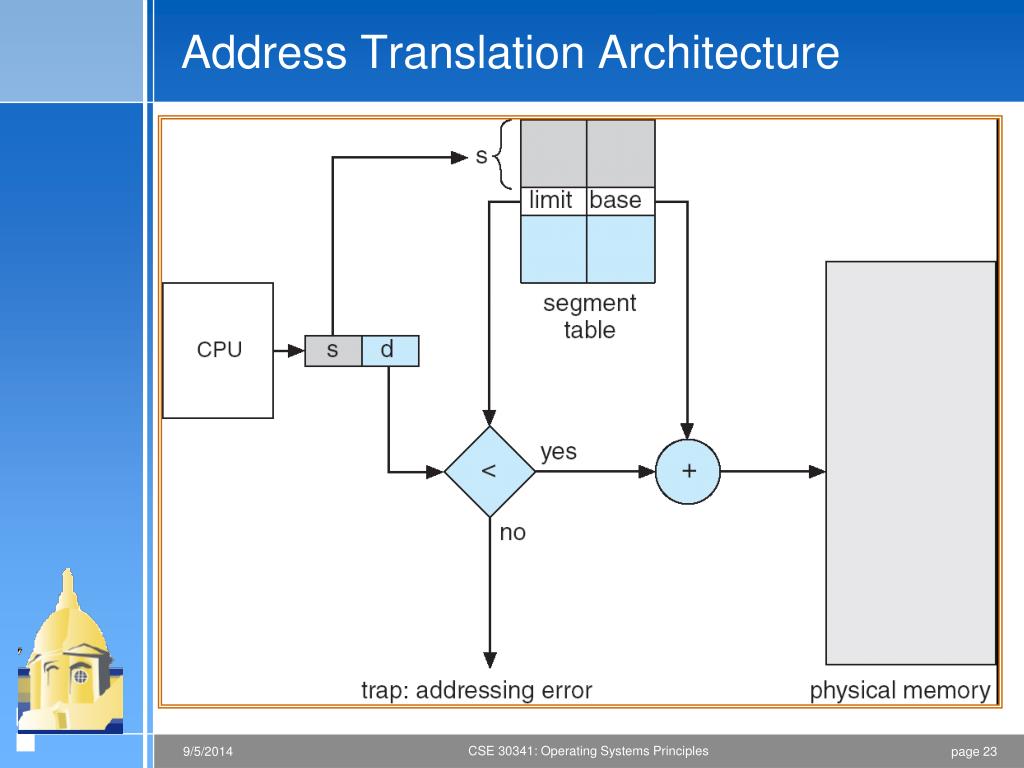 Address Translation Architecture

s

limit base

segment table

CPU

s d

<

yes

+

no

trap: addressing error

physical memory

9/5/2014

CSE 30341: Operating Systems Principles

page 23